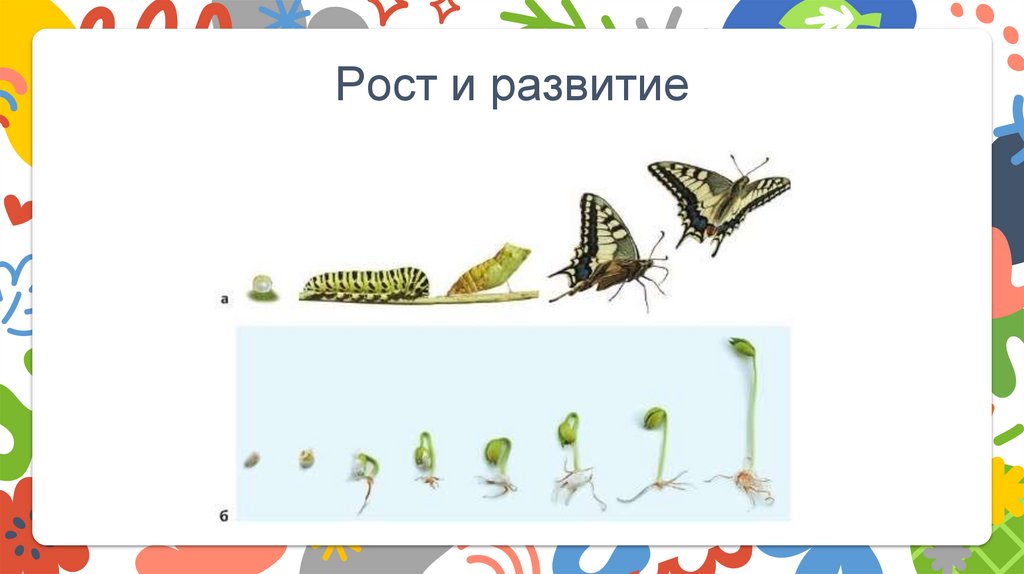 Рост и развитие

а

б